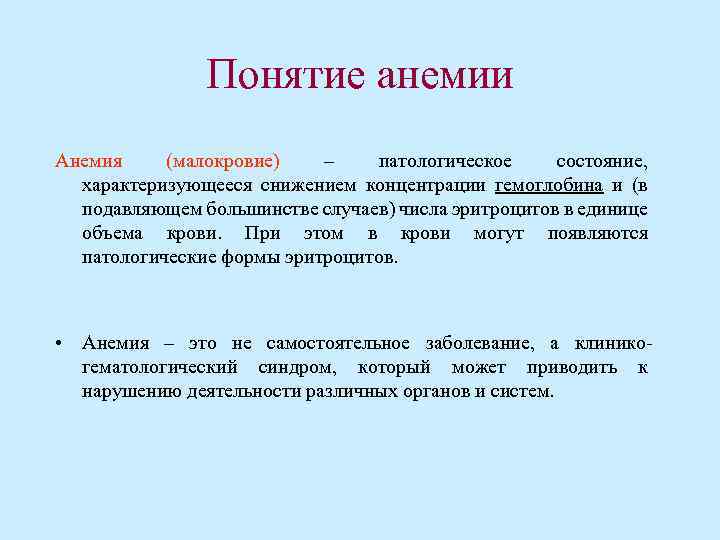 Понятие анемии

Анемия (малокровие) – патологическое состояние, характеризующееся снижением концентрации гемоглобина и (в подавляющем большинстве случаев) числа эритроцитов в единице объема крови. При этом в крови могут появляются патологические формы эритроцитов.

• Анемия – это не самостоятельное заболевание, а клинико-гематологический синдром, который может приводить к нарушению деятельности различных органов и систем.